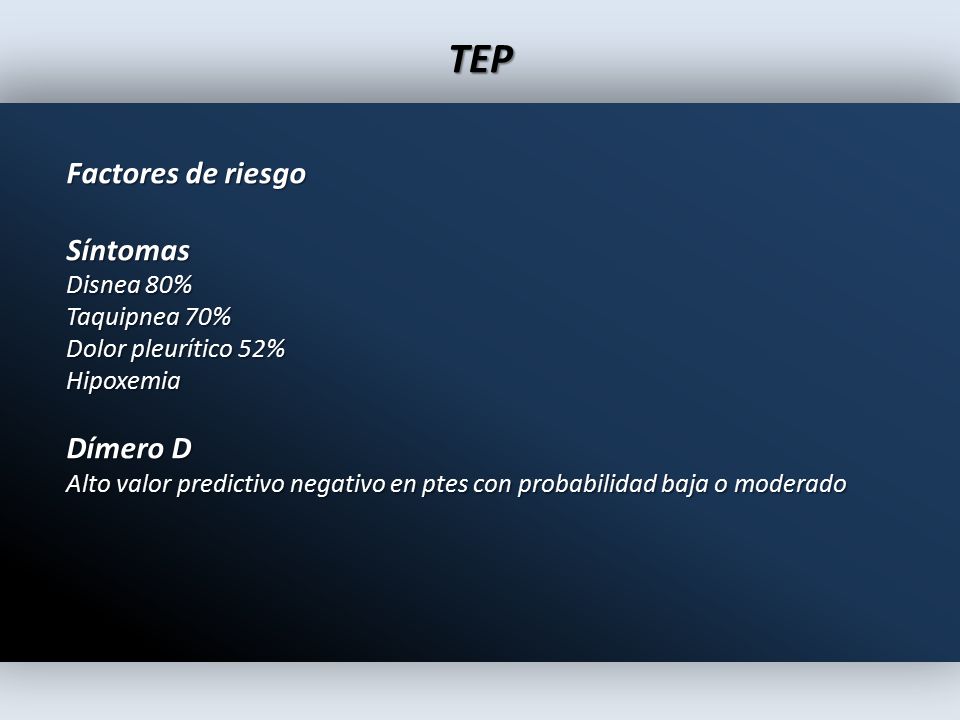 TEP

Factores de riesgo

Síntomas
Disnea 80%
Taquipnea 70%
Dolor pleurítico 52%
Hipoxemia

Dímero D
Alto valor predictivo negativo en ptes con probabilidad baja o moderado